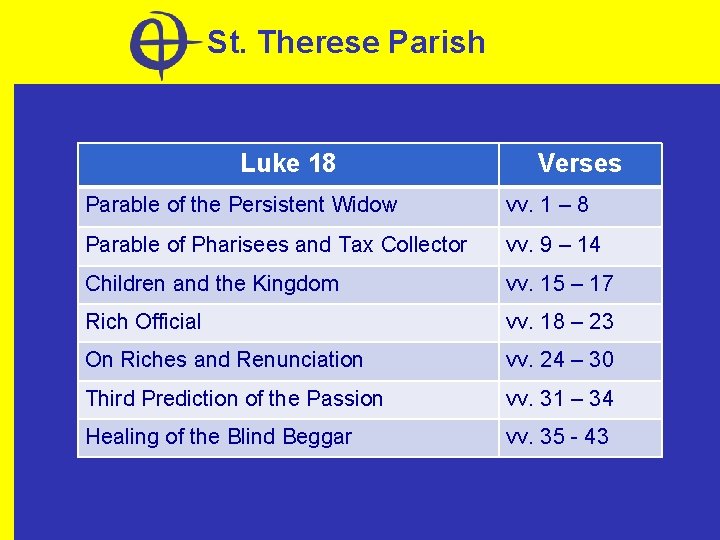 St. Therese Parish

| Luke 18 | Verses |
|---|---|
| Parable of the Persistent Widow | vv. 1 – 8 |
| Parable of Pharisees and Tax Collector | vv. 9 – 14 |
| Children and the Kingdom | vv. 15 – 17 |
| Rich Official | vv. 18 – 23 |
| On Riches and Renunciation | vv. 24 – 30 |
| Third Prediction of the Passion | vv. 31 – 34 |
| Healing of the Blind Beggar | vv. 35 - 43 |